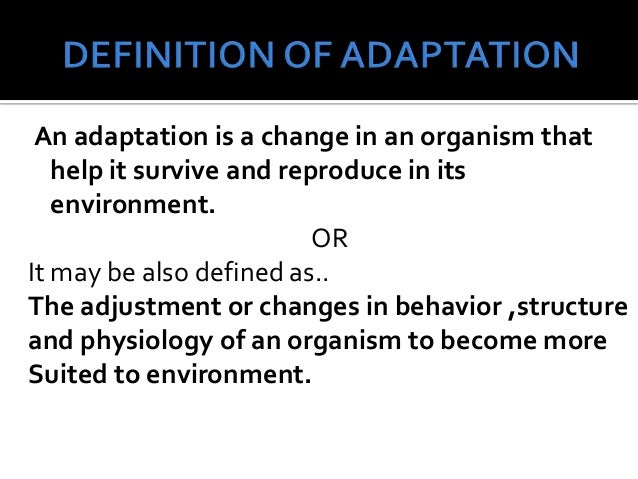 DEFINITION OF ADAPTATION

An adaptation is a change in an organism that help it survive and reproduce in its environment.

OR

It may be also defined as..

The adjustment or changes in behavior ,structure and physiology of an organism to become more Suited to environment.